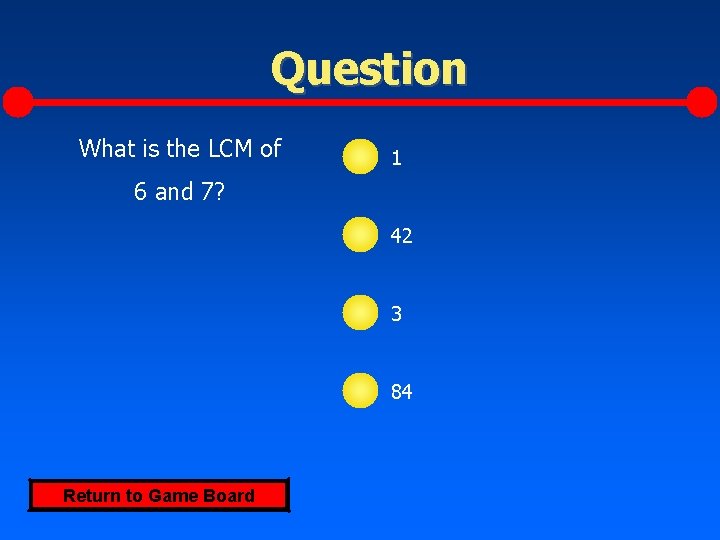 Question

What is the LCM of 6 and 7?

1

42

3

84

Return to Game Board